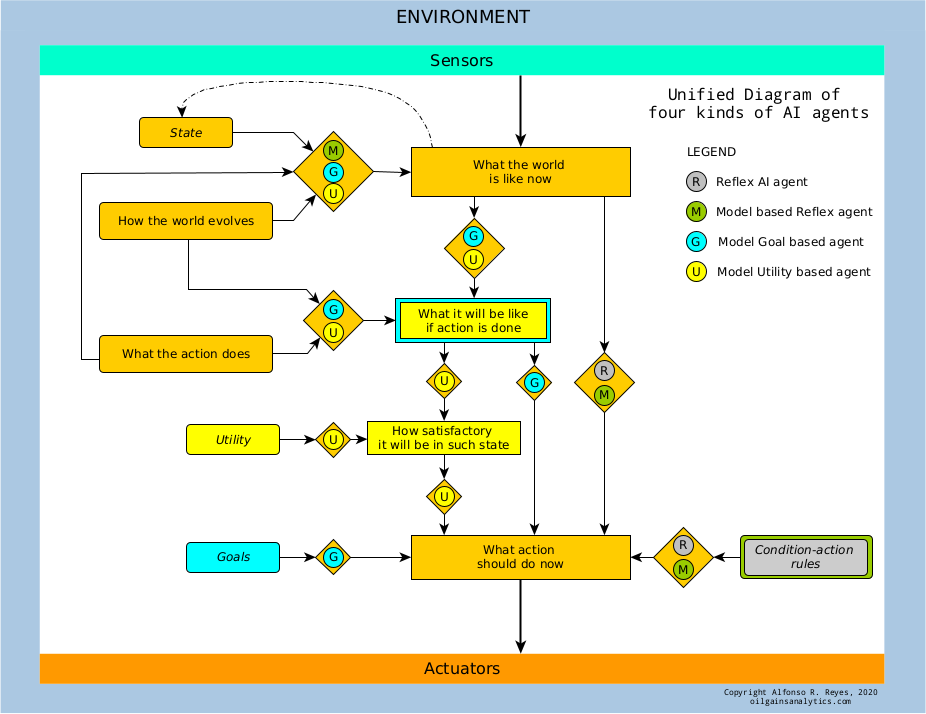 ENVIRONMENT

Sensors

Unified Diagram of four kinds of AI agents

LEGEND

R Reflex AI agent

M Model based Reflex agent

G Model Goal based agent

U Model Utility based agent

State

M
G
U

What the world is like now

How the world evolves

G
U

G
U

What it will be like if action is done

What the action does

U

G

R
M

Utility

U

How satisfactory it will be in such state

U

Goals

G

What action should do now

R
M

Condition-action rules

Actuators

Copyright Alfonso R. Reyes, 2020
oilgainsanalytics.com